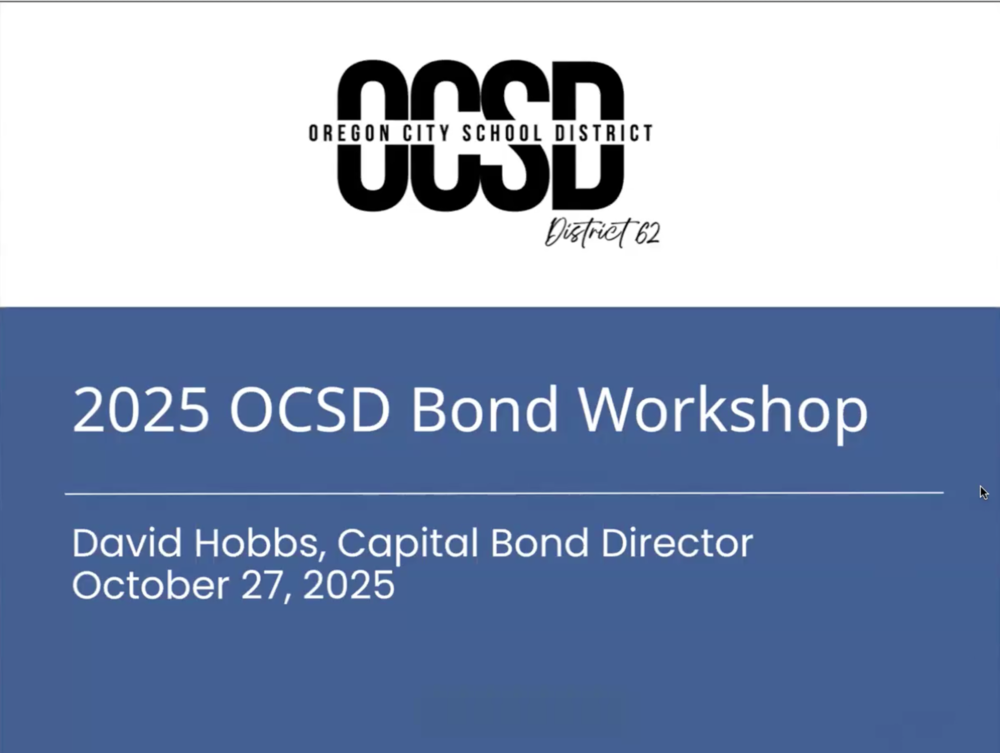 OCSD
OREGON CITY SCHOOL DISTRICT
District 62

2025 OCSD Bond Workshop

David Hobbs, Capital Bond Director
October 27, 2025